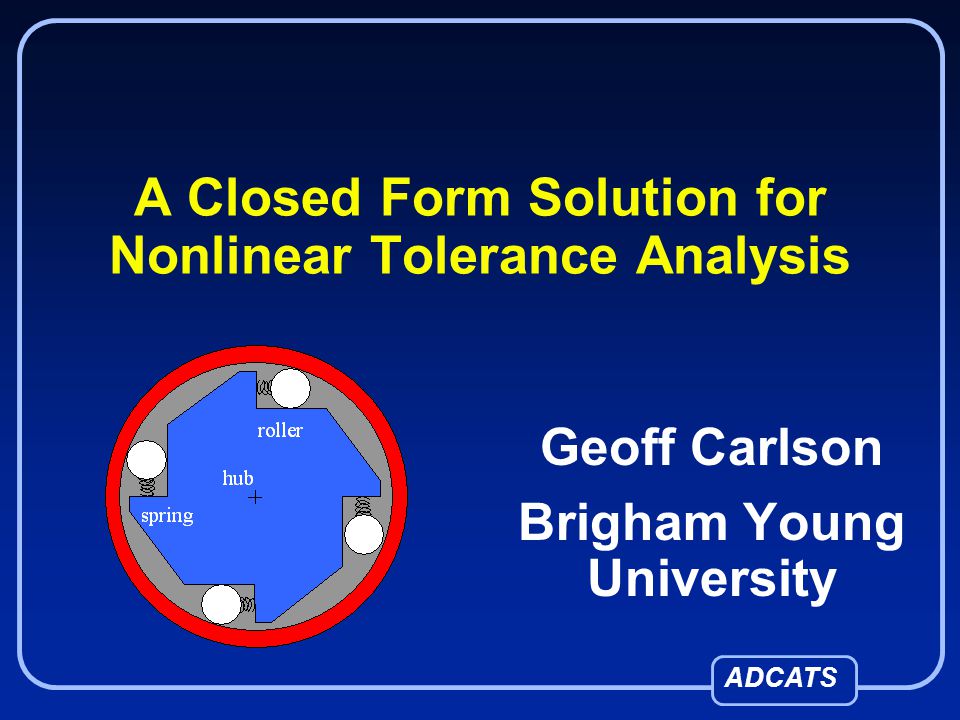 A Closed Form Solution for Nonlinear Tolerance Analysis

roller

hub

spring

Geoff Carlson

Brigham Young University

ADCATS